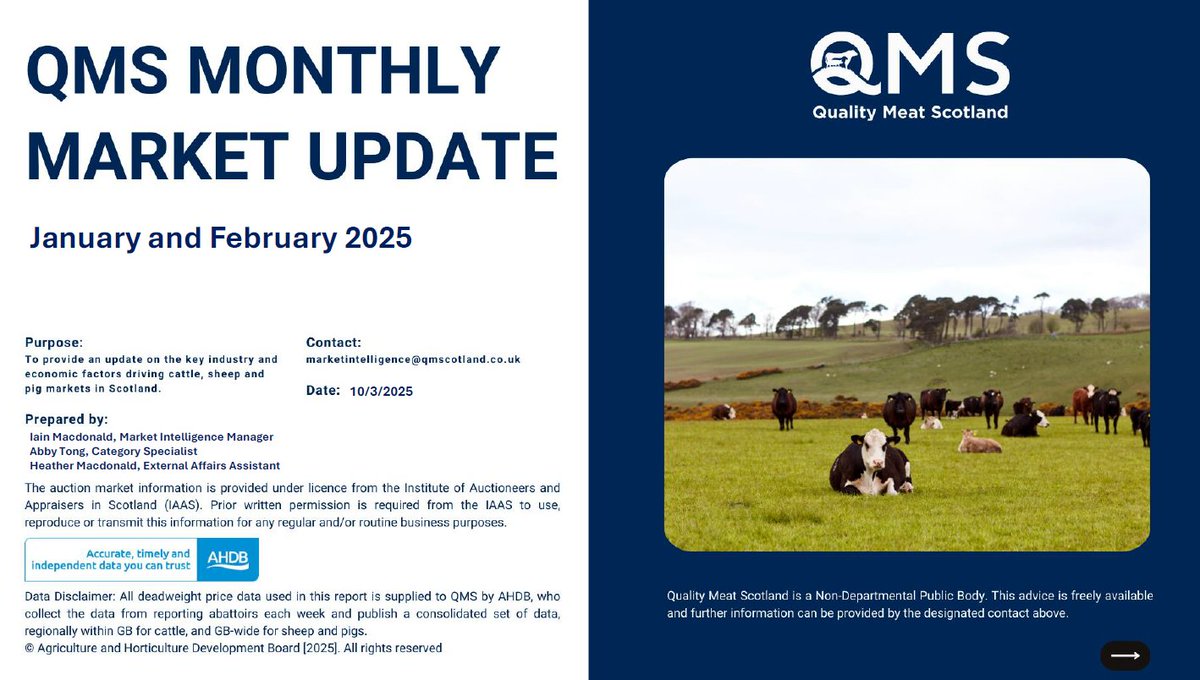 QMS MONTHLY MARKET UPDATE

January and February 2025

Purpose:
To provide an update on the key industry and economic factors driving cattle, sheep and pig markets in Scotland.

Contact:
marketintelligence@qmscotland.co.uk

Date: 10/3/2025

Prepared by:
Iain Macdonald, Market Intelligence Manager
Abby Tong, Category Specialist
Heather Macdonald, External Affairs Assistant

The auction market information is provided under licence from the Institute of Auctioneers and Appraisers in Scotland (IAAS). Prior written permission is required from the IAAS to use, reproduce or transmit this information for any regular and/or routine business purposes.

Accurate, timely and independent data you can trust AHDB

Data Disclaimer: All deadweight price data used in this report is supplied to QMS by AHDB, who collect the data from reporting abattoirs each week and publish a consolidated set of data, regionally within GB for cattle, and GB-wide for sheep and pigs.
© Agriculture and Horticulture Development Board [2025]. All rights reserved

QMS
Quality Meat Scotland

Quality Meat Scotland is a Non-Departmental Public Body. This advice is freely available and further information can be provided by the designated contact above.